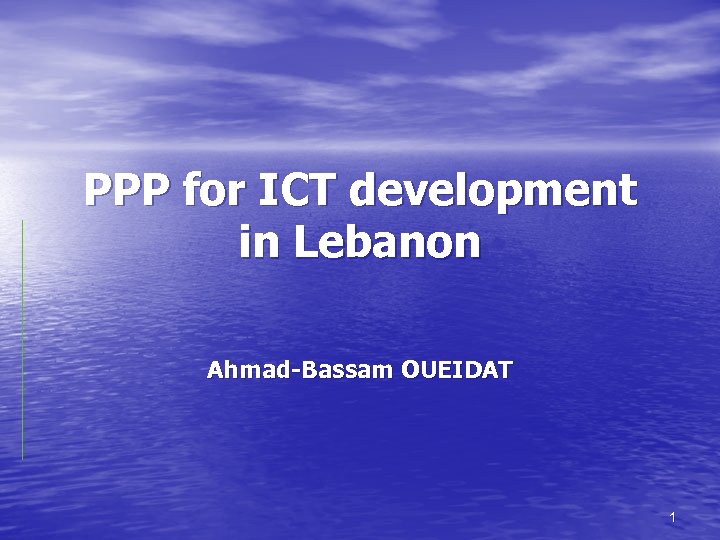 PPP for ICT development in Lebanon

Ahmad-Bassam OUEIDAT

1